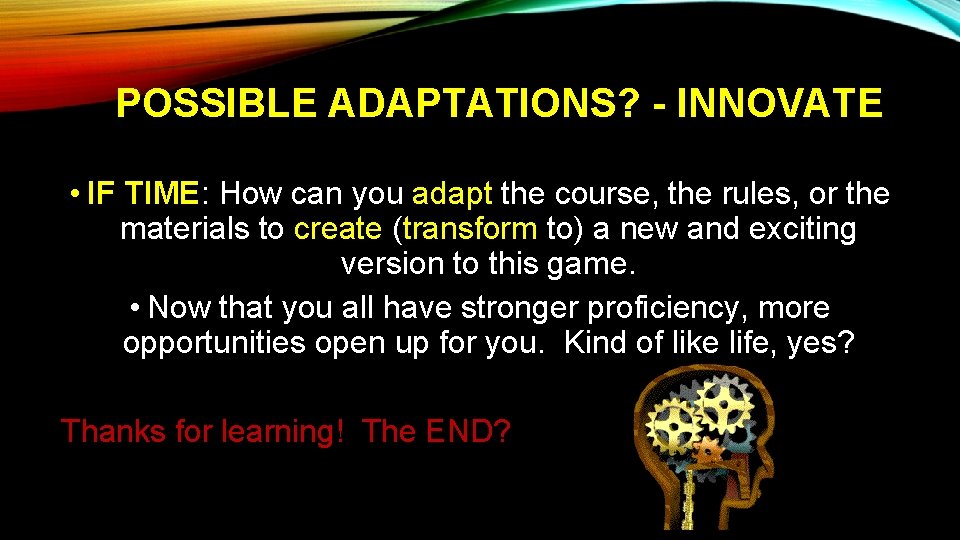 POSSIBLE ADAPTATIONS? - INNOVATE

• IF TIME: How can you adapt the course, the rules, or the materials to create (transform to) a new and exciting version to this game.

• Now that you all have stronger proficiency, more opportunities open up for you. Kind of like life, yes?

Thanks for learning! The END?